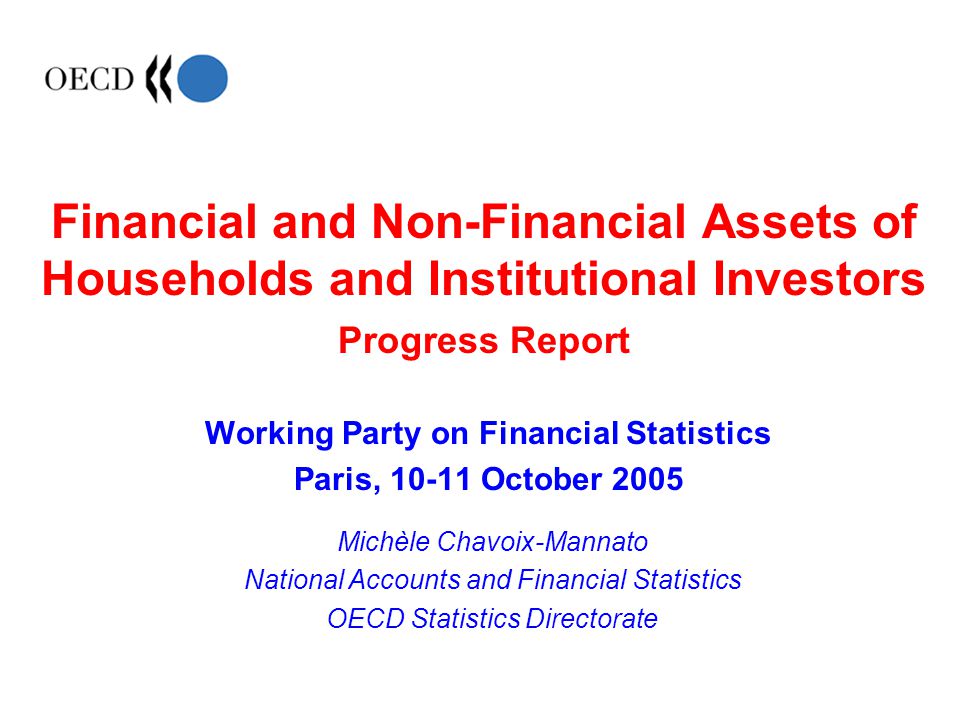 OECD

Financial and Non-Financial Assets of Households and Institutional Investors

Progress Report

Working Party on Financial Statistics

Paris, 10-11 October 2005

Michèle Chavoix-Mannato

National Accounts and Financial Statistics

OECD Statistics Directorate